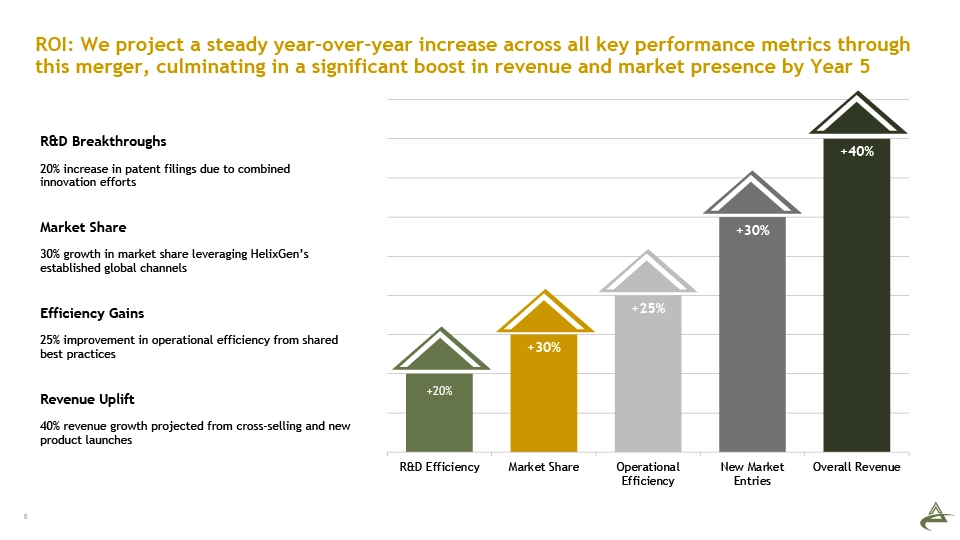 ROI: We project a steady year-over-year increase across all key performance metrics through this merger, culminating in a significant boost in revenue and market presence by Year 5

R&D Breakthroughs

20% increase in patent filings due to combined innovation efforts

Market Share

30% growth in market share leveraging HelixGen's established global channels

Efficiency Gains

25% improvement in operational efficiency from shared best practices

Revenue Uplift

40% revenue growth projected from cross-selling and new product launches

+20%

+30%

+25%

+30%

+40%

R&D Efficiency

Market Share

Operational Efficiency

New Market Entries

Overall Revenue

6